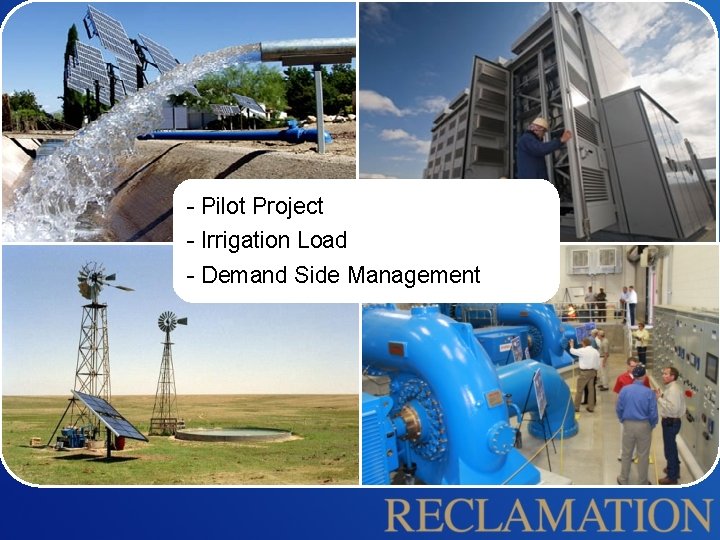 - Pilot Project
- Irrigation Load
- Demand Side Management

RECLAMATION